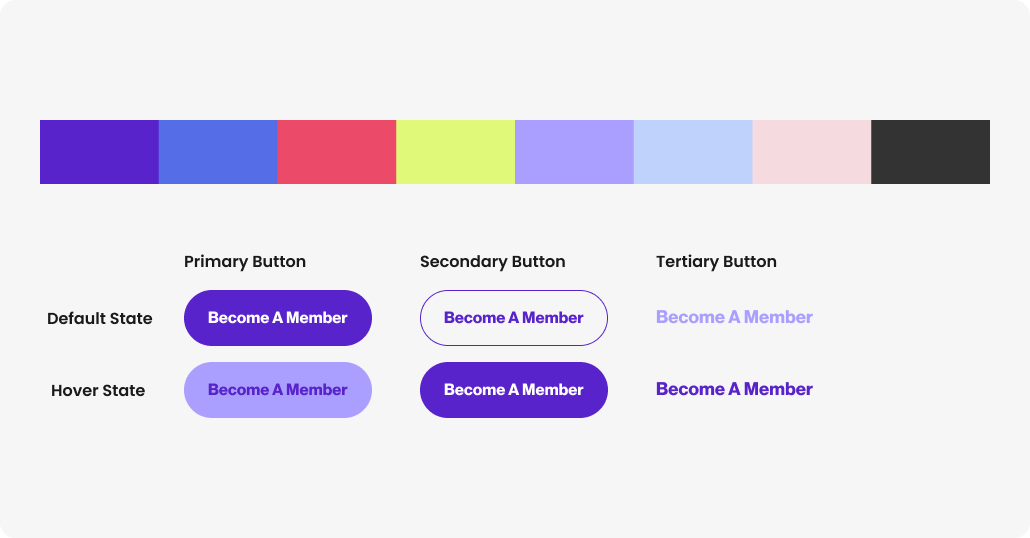 |  | Primary Button | Secondary Button | Tertiary Button |
|---|---|---|---|
| Default State | Become A Member | Become A Member | Become A Member |
| Hover State | Become A Member | Become A Member | Become A Member |